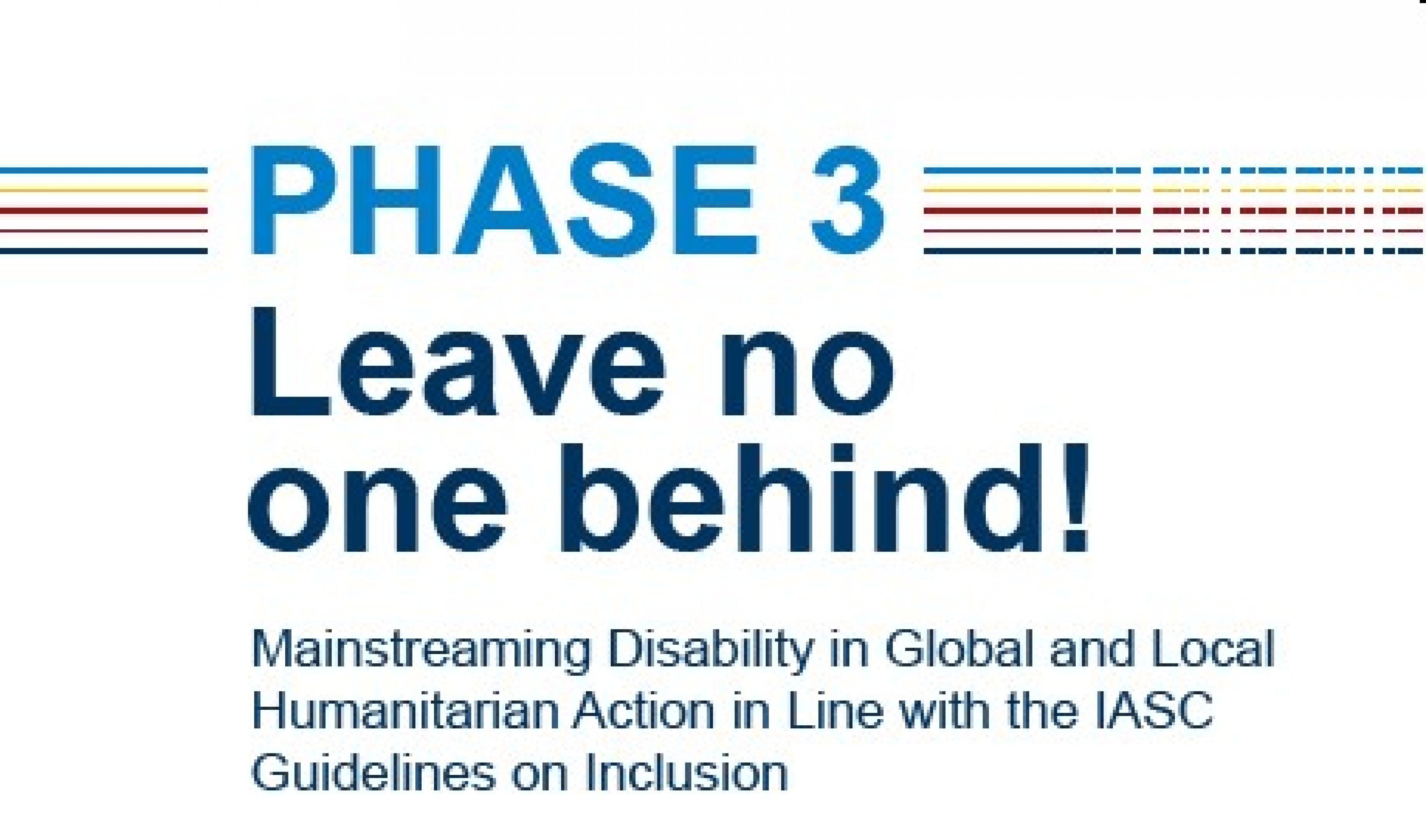 PHASE 3

Leave no one behind!

Mainstreaming Disability in Global and Local Humanitarian Action in Line with the IASC Guidelines on Inclusion